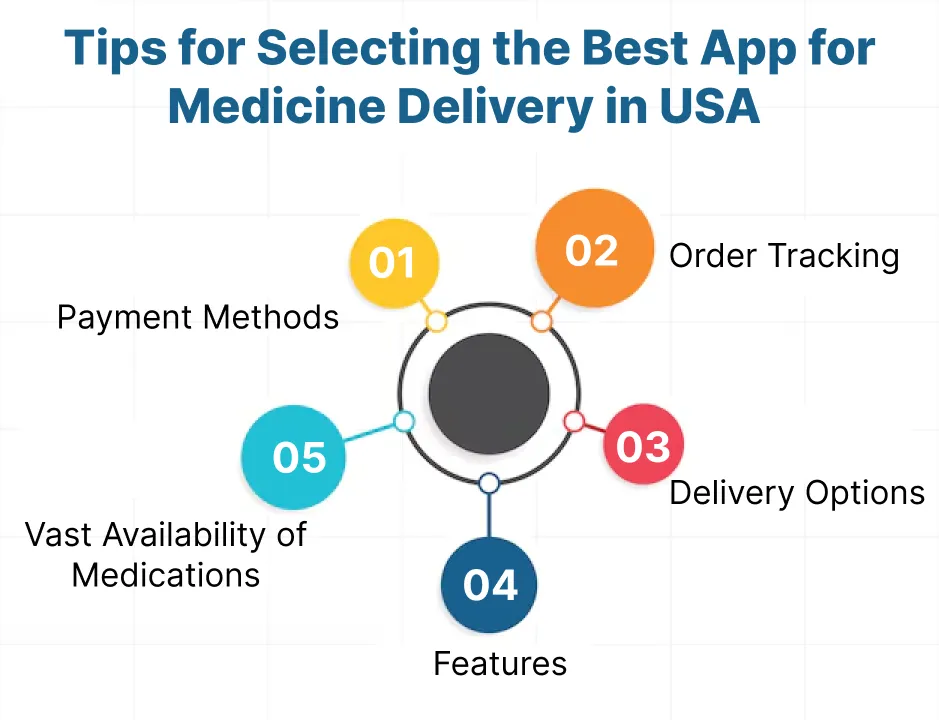 Tips for Selecting the Best App for Medicine Delivery in USA

01
Payment Methods

02
Order Tracking

03
Delivery Options

04
Features

05
Vast Availability of Medications